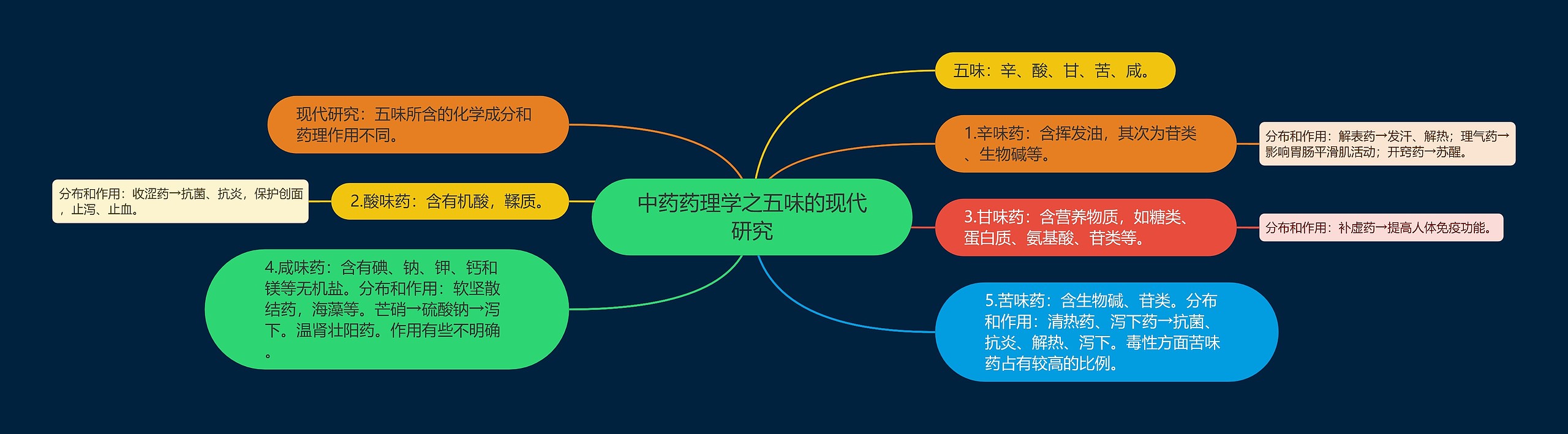 中药药理学之五味的现代研究

五味：辛、酸、甘、苦、咸。

1.辛味药：含挥发油，其次为苷类、生物碱等。

分布和作用：解表药→发汗、解热；理气药→影响胃肠平滑肌活动；开窍药→苏醒。

3.甘味药：含营养物质，如糖类、蛋白质、氨基酸、苷类等。

分布和作用：补虚药→提高人体免疫功能。

5.苦味药：含生物碱、苷类。分布和作用：清热药、泻下药→抗菌、抗炎、解热、泻下。毒性方面苦味药占有较高的比例。

现代研究：五味所含的化学成分和药理作用不同。

2.酸味药：含有机酸，鞣质。

分布和作用：收涩药→抗菌、抗炎，保护创面，止泻、止血。

4.咸味药：含有碘、钠、钾、钙和镁等无机盐。分布和作用：软坚散结药，海藻等。芒硝→硫酸钠→泻下。温肾壮阳药。作用有些不明确。